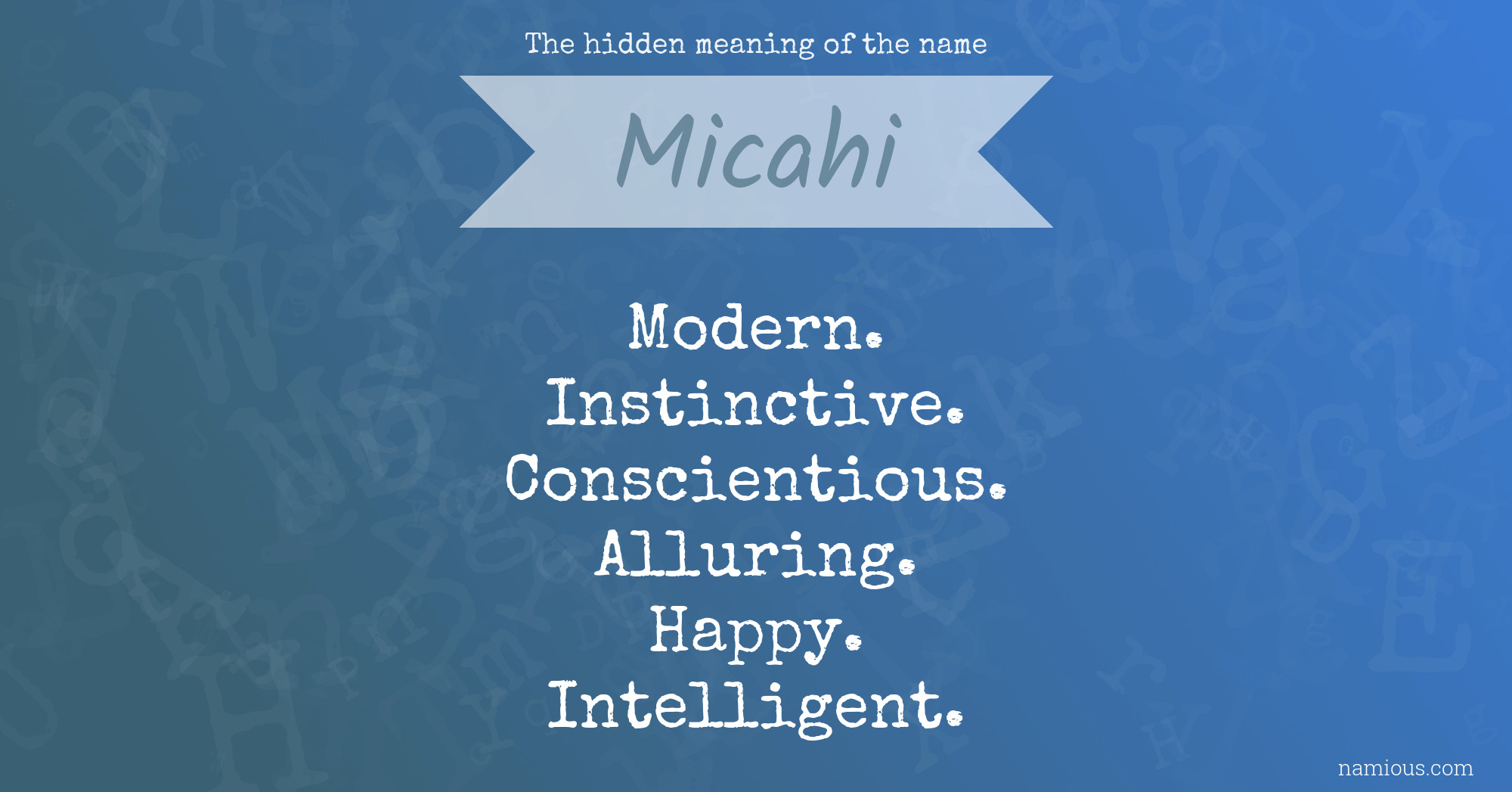 The hidden meaning of the name

Micahi

Modern.
Instinctive.
Conscientious.
Alluring.
Happy.
Intelligent.

namious.com